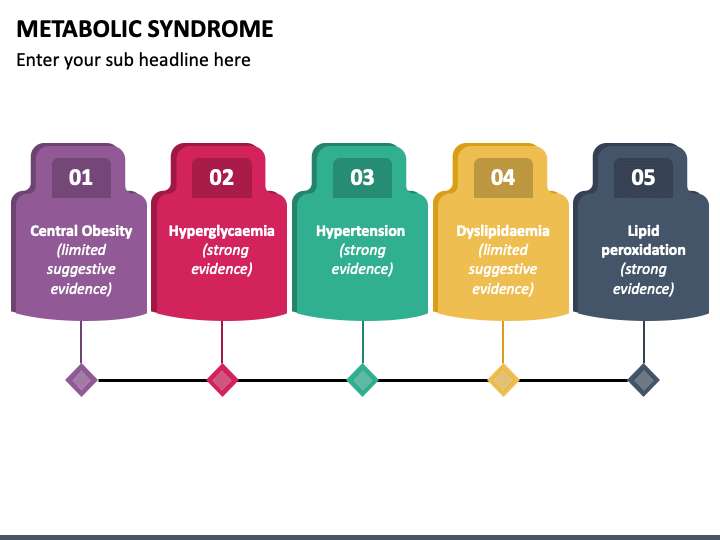 METABOLIC SYNDROME

Enter your sub headline here

01

Central Obesity (limited suggestive evidence)

02

Hyperglycaemia (strong evidence)

03

Hypertension (strong evidence)

04

Dyslipidaemia (limited suggestive evidence)

05

Lipid peroxidation (strong evidence)